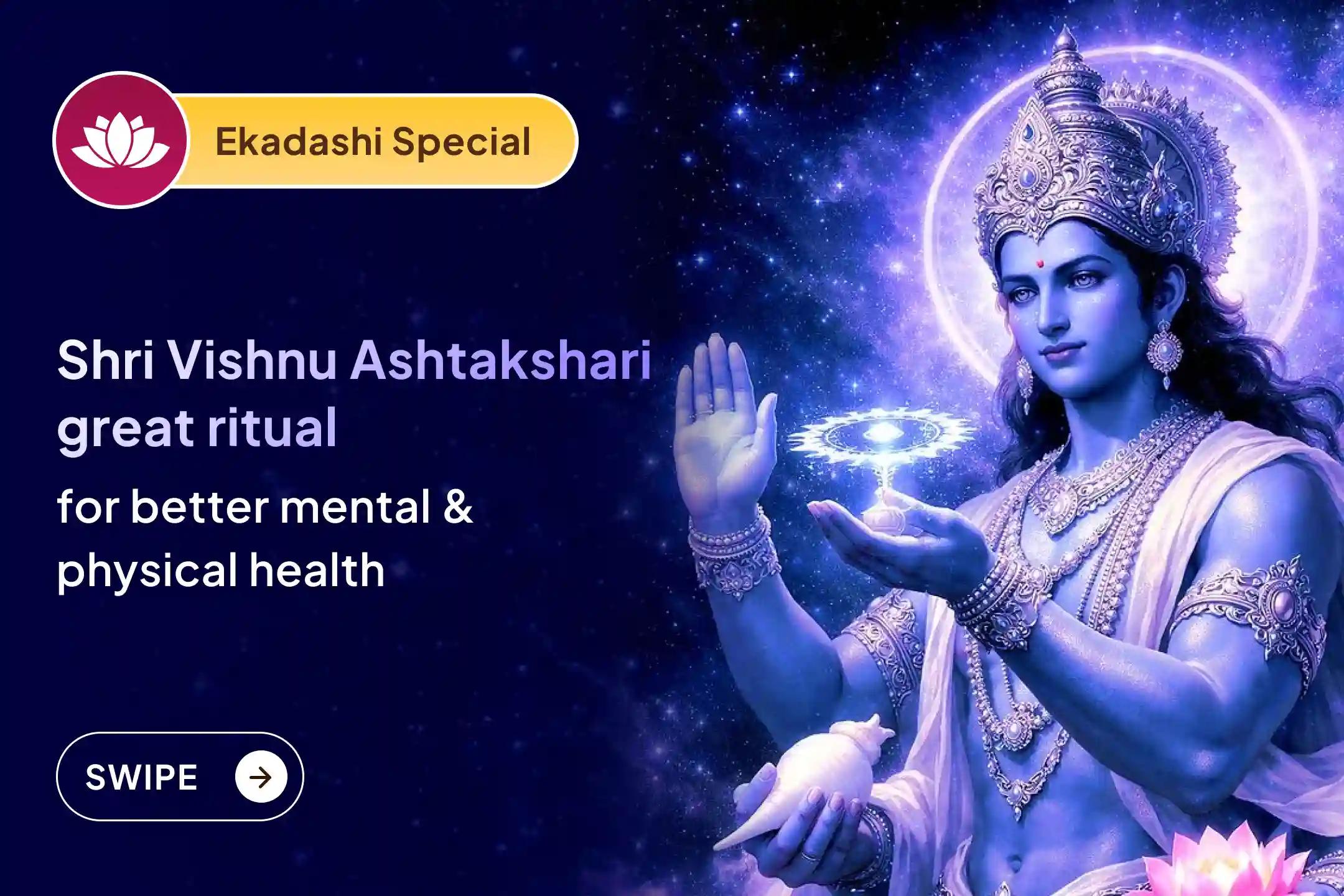 Ekadashi Special

Shri Vishnu Ashtakshari great ritual

for better mental & physical health

SWIPE